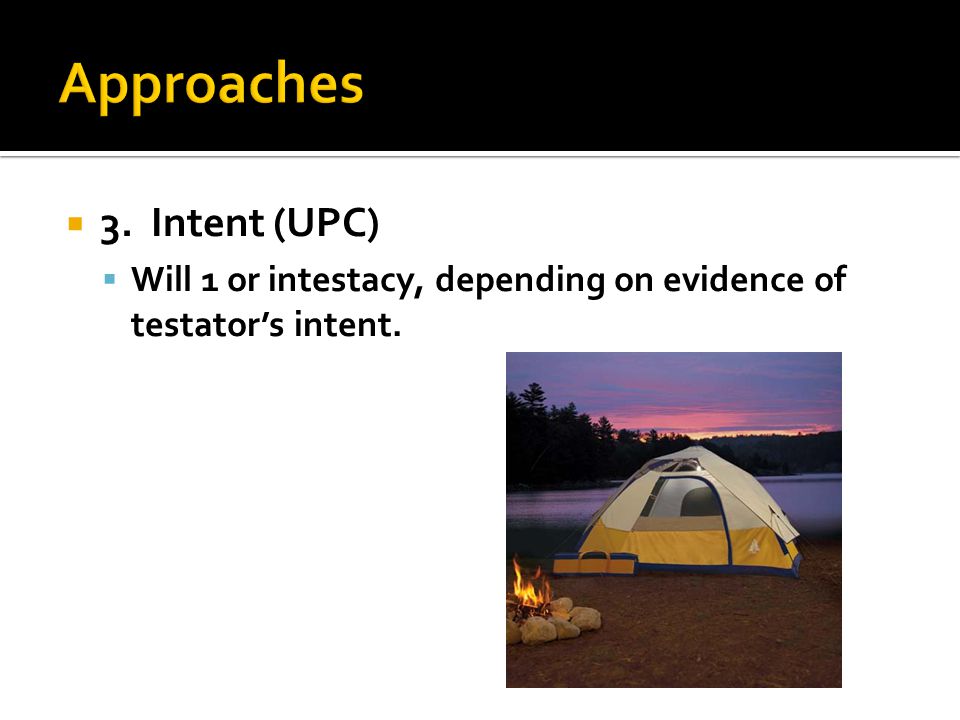 Approaches

3. Intent (UPC)
Will 1 or intestacy, depending on evidence of testator's intent.